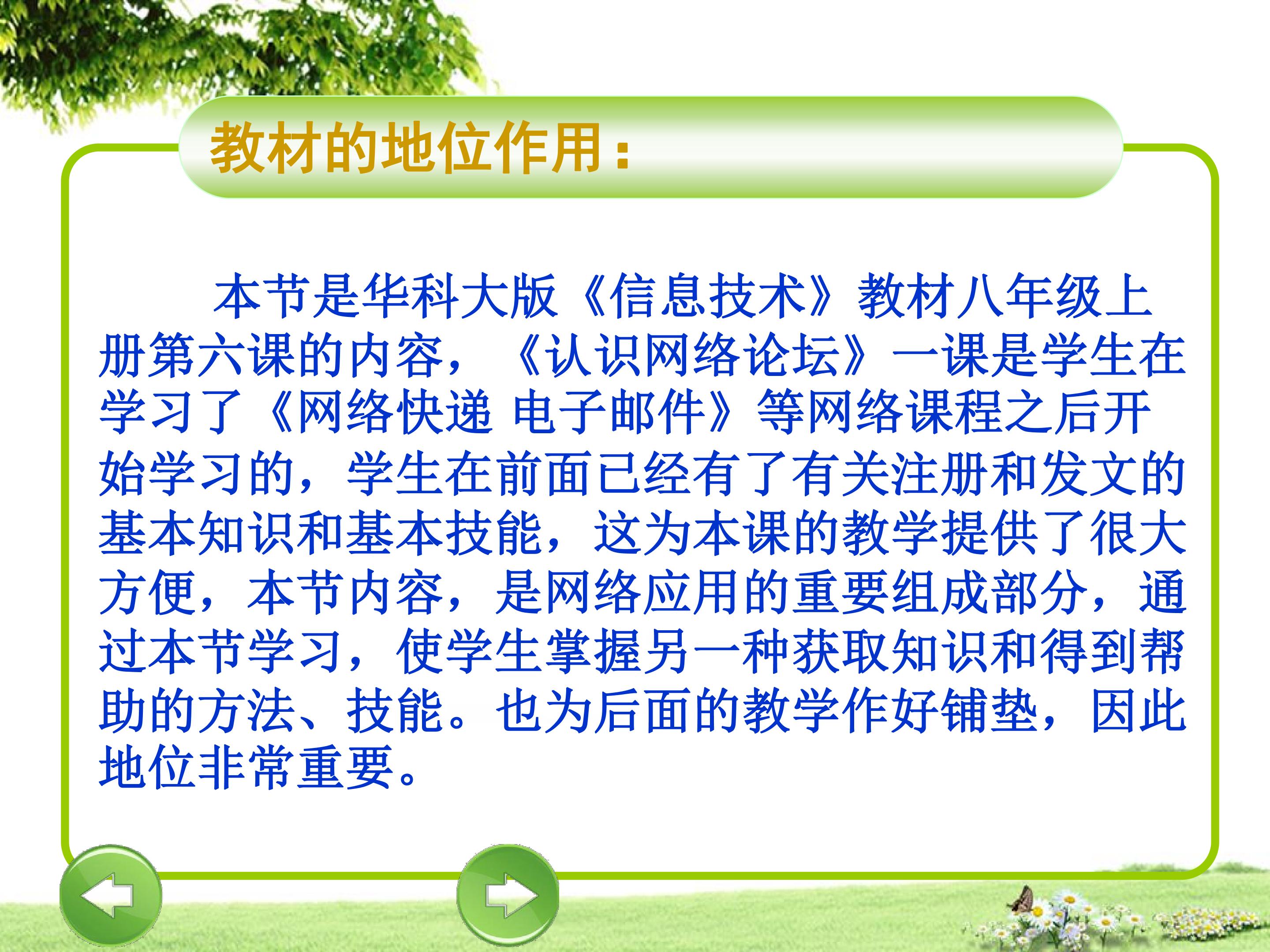 教材的地位作用：

本节是华科大版《信息技术》教材八年级上册第六课的内容，《认识网络论坛》一课是学生在学习了《网络快递 电子邮件》等网络课程之后开始学习的，学生在前面已经有了有关注册和发文的基本知识和基本技能，这为本课的教学提供了很大方便，本节内容，是网络应用的重要组成部分，通过本节学习，使学生掌握另一种获取知识和得到帮助的方法、技能。也为后面的教学作好铺垫，因此地位非常重要。